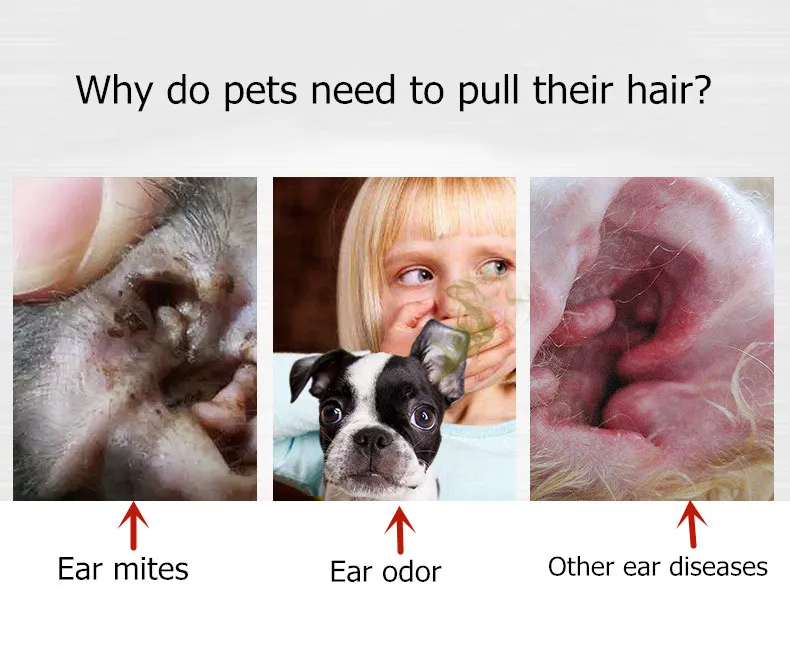 Why do pets need to pull their hair?

Ear mites

Ear odor

Other ear diseases